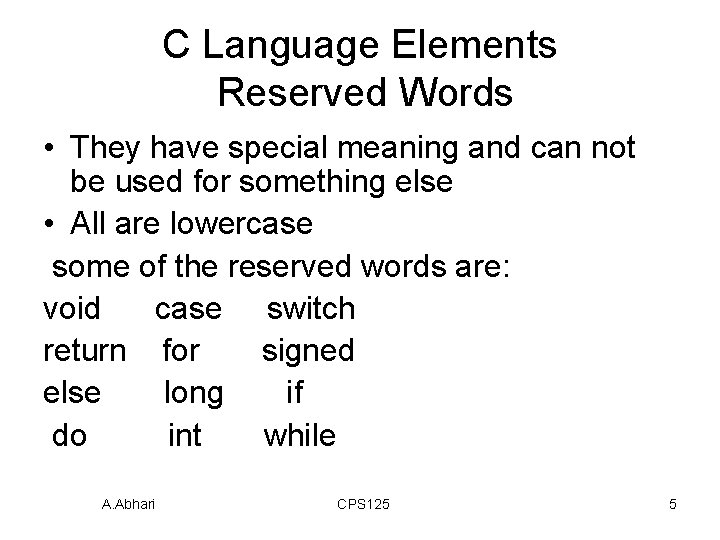 C Language Elements
Reserved Words

• They have special meaning and can not be used for something else
• All are lowercase

some of the reserved words are:

void case switch
return for signed
else long if
do int while

A.Abhari CPS125 5